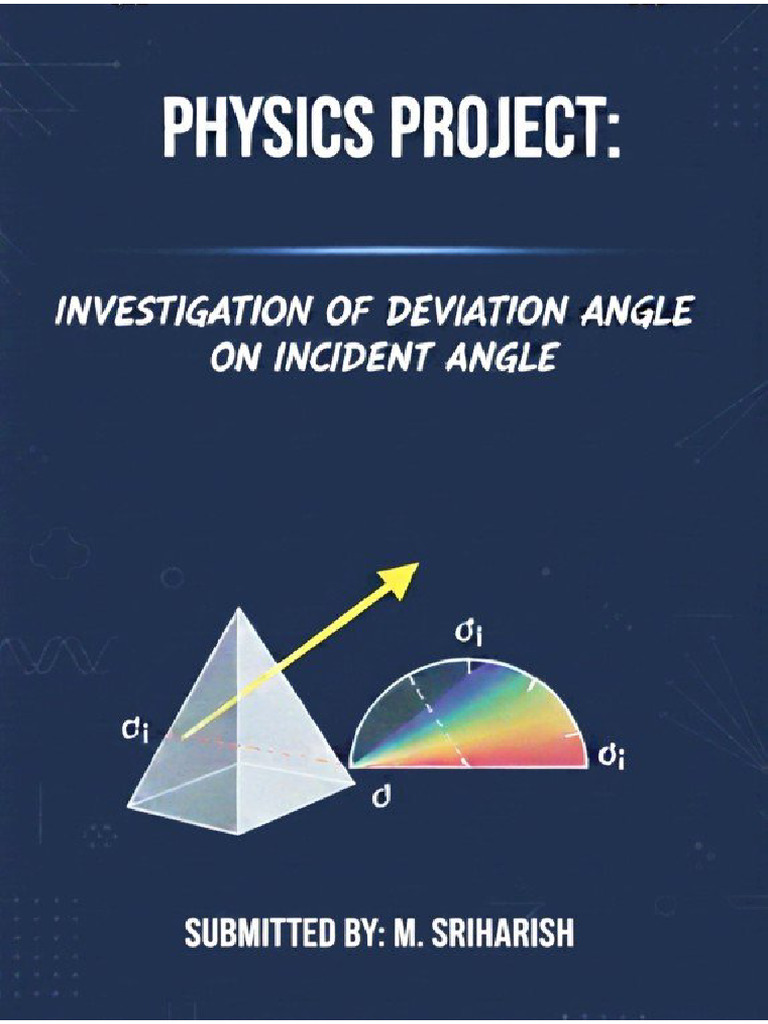 PHYSICS PROJECT:

INVESTIGATION OF DEVIATION ANGLE ON INCIDENT ANGLE

$\sigma_i$

$\sigma_i$

$\sigma_i$

$\sigma$

SUBMITTED BY: M. SRIHARISH